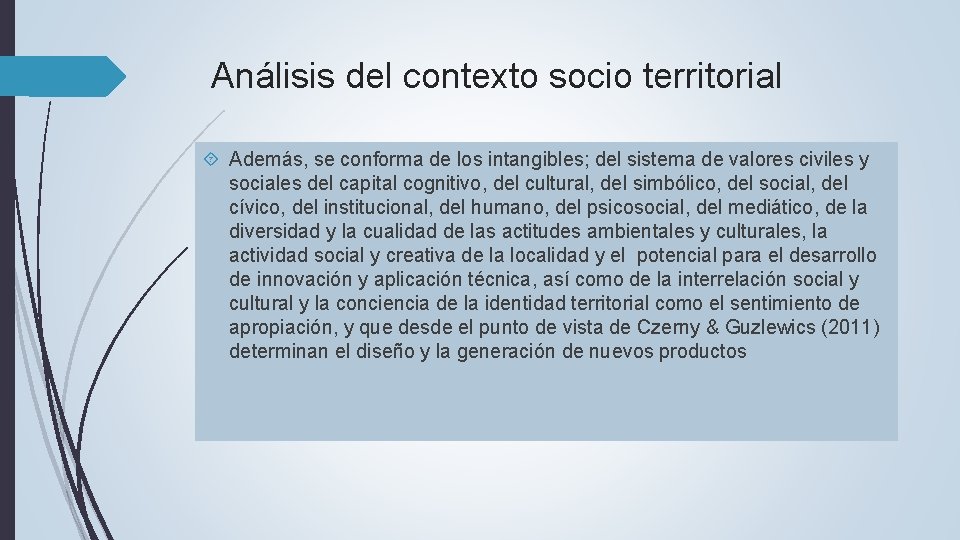 Análisis del contexto socio territorial

Además, se conforma de los intangibles; del sistema de valores civiles y sociales del capital cognitivo, del cultural, del simbólico, del social, del cívico, del institucional, del humano, del psicosocial, del mediático, de la diversidad y la cualidad de las actitudes ambientales y culturales, la actividad social y creativa de la localidad y el potencial para el desarrollo de innovación y aplicación técnica, así como de la interrelación social y cultural y la conciencia de la identidad territorial como el sentimiento de apropiación, y que desde el punto de vista de Czerny & Guzlewics (2011) determinan el diseño y la generación de nuevos productos